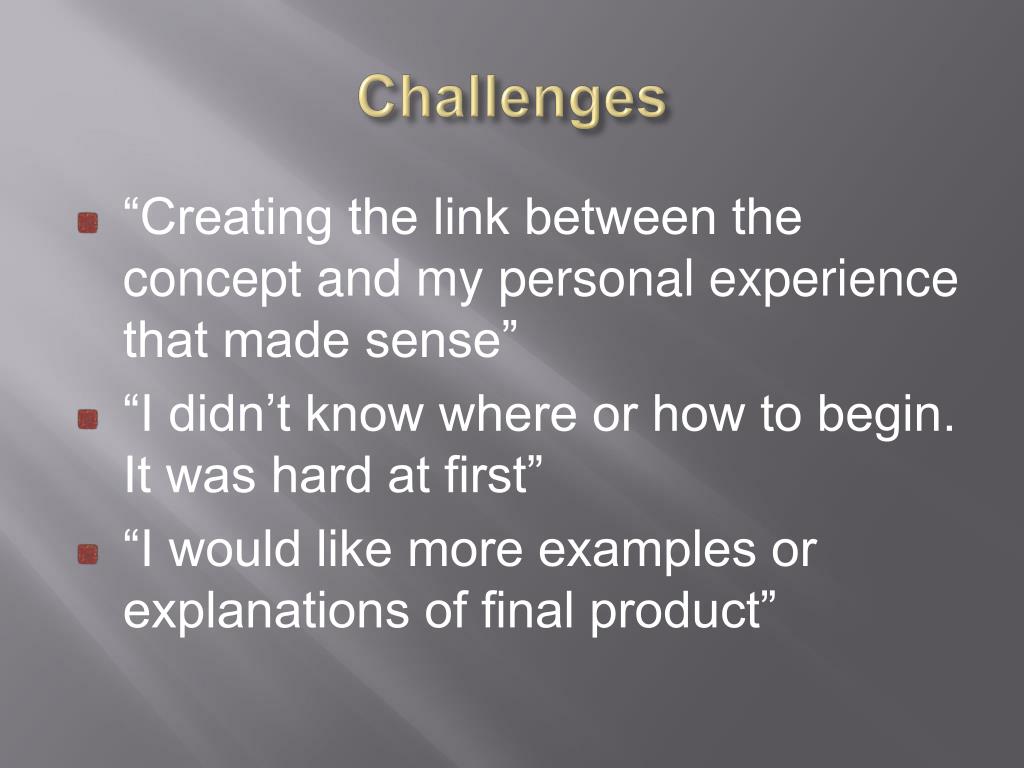 Challenges

“Creating the link between the concept and my personal experience that made sense”

“I didn’t know where or how to begin. It was hard at first”

“I would like more examples or explanations of final product”